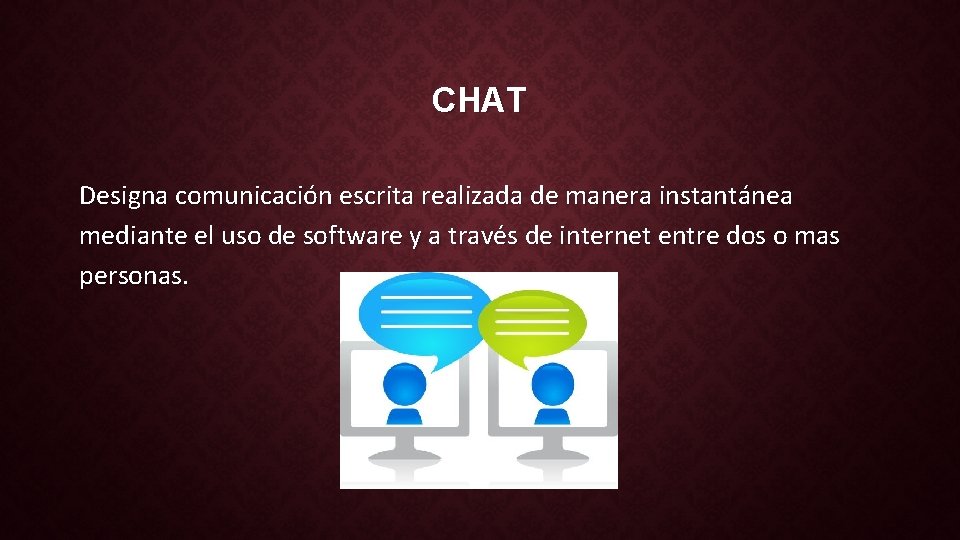 CHAT

Designa comunicación escrita realizada de manera instantánea mediante el uso de software y a través de internet entre dos o mas personas.